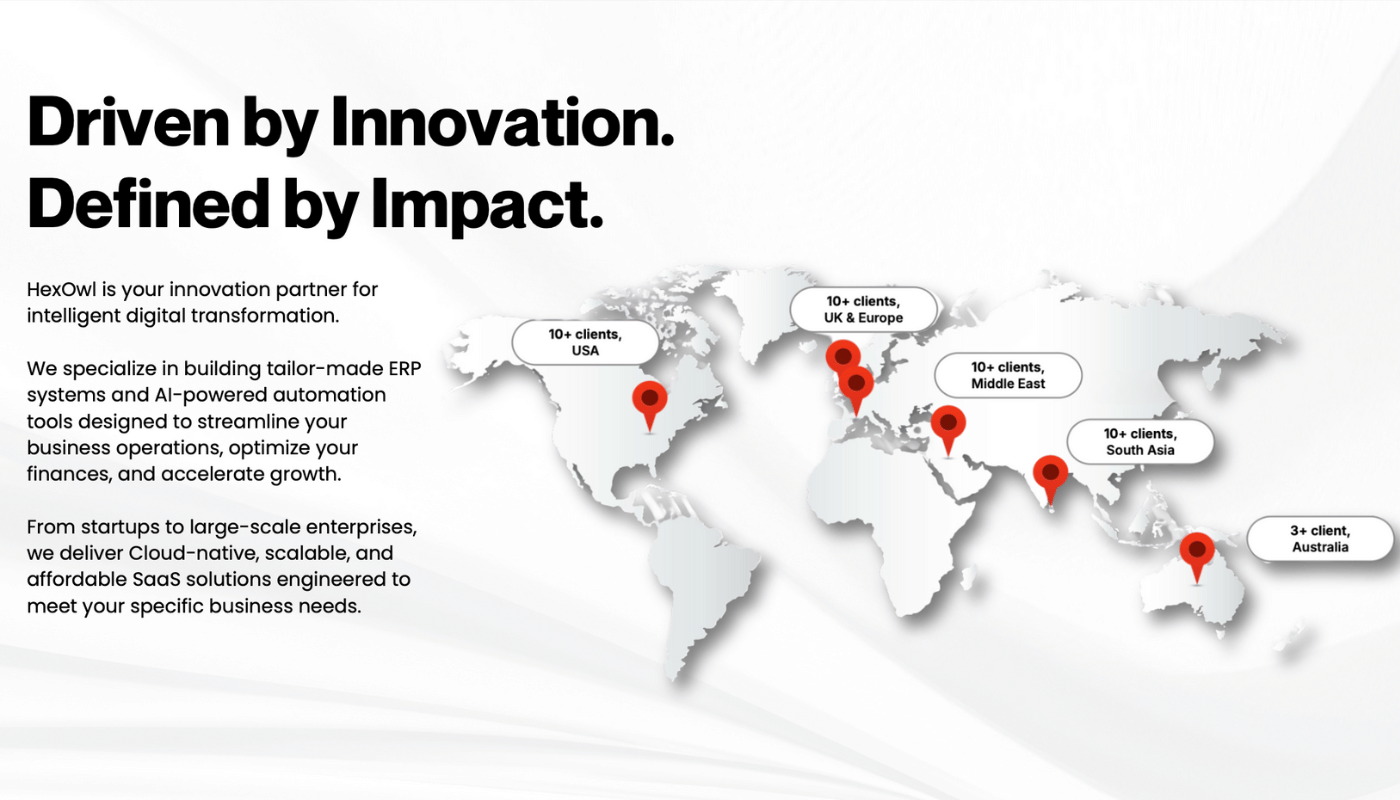 Driven by Innovation.
Defined by Impact.

HexOwl is your innovation partner for intelligent digital transformation.

We specialize in building tailor-made ERP systems and AI-powered automation tools designed to streamline your business operations, optimize your finances, and accelerate growth.

From startups to large-scale enterprises, we deliver Cloud-native, scalable, and affordable SaaS solutions engineered to meet your specific business needs.

10+ clients, USA

10+ clients, UK & Europe

10+ clients, Middle East

10+ clients, South Asia

3+ client, Australia